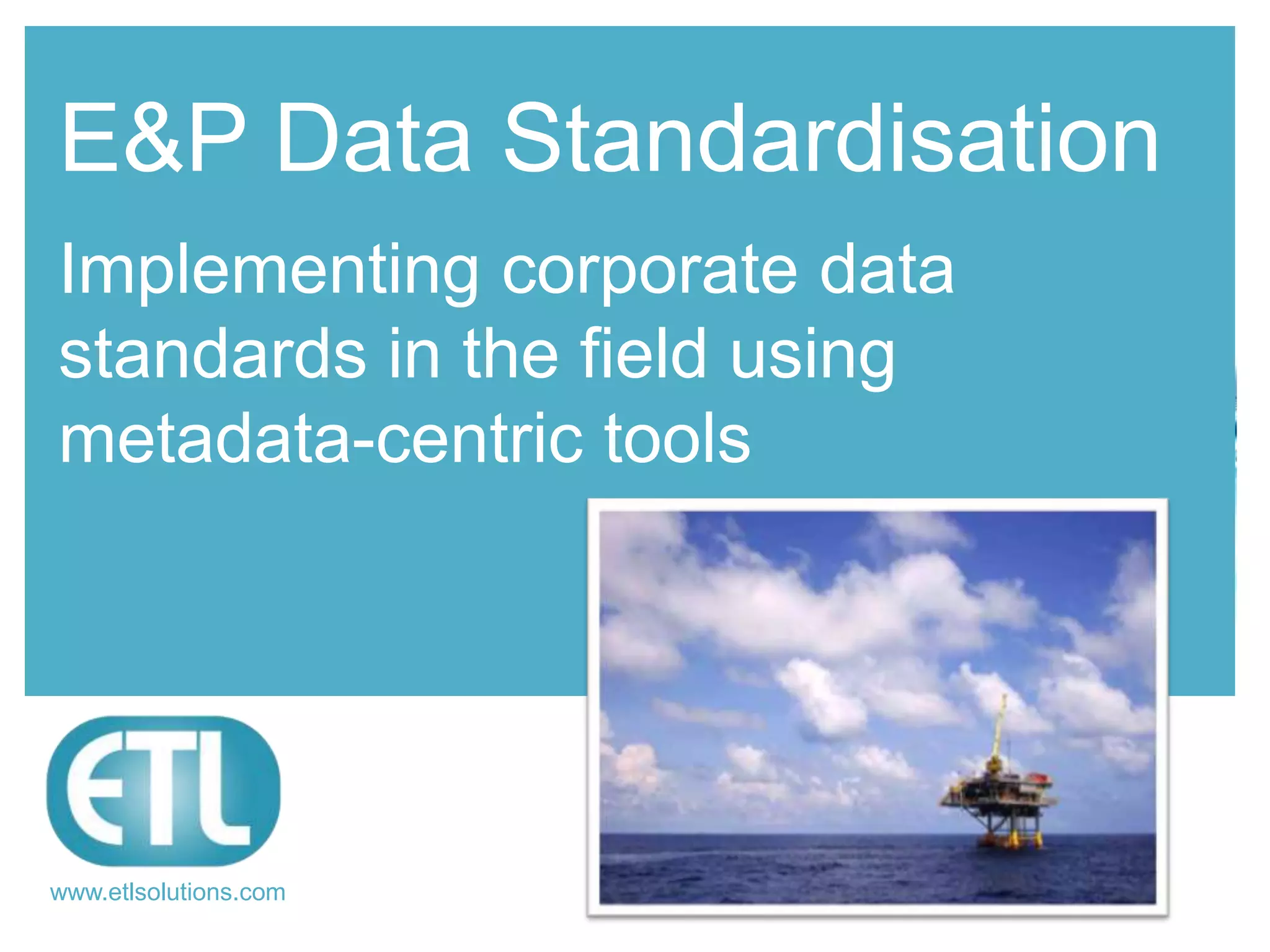 E&P Data Standardisation

Implementing corporate data standards in the field using metadata-centric tools

ETL

www.etlsolutions.com